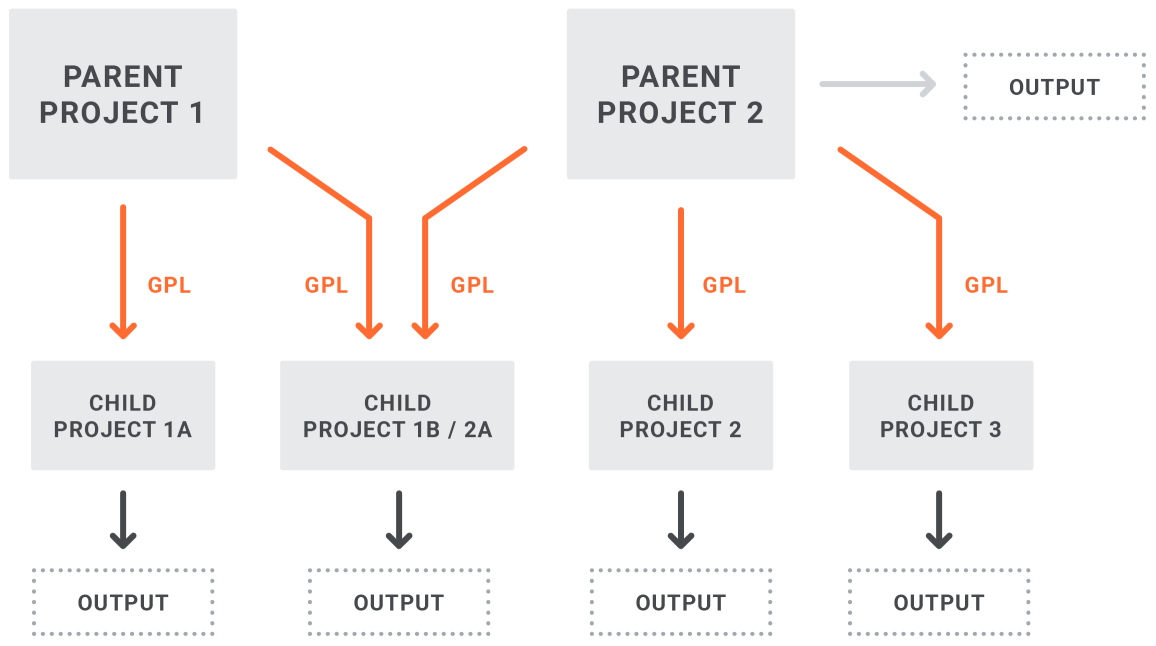 PARENT PROJECT 1

PARENT PROJECT 2

OUTPUT

GPL

GPL

GPL

GPL

GPL

CHILD PROJECT 1A

CHILD PROJECT 1B / 2A

CHILD PROJECT 2

CHILD PROJECT 3

OUTPUT

OUTPUT

OUTPUT

OUTPUT